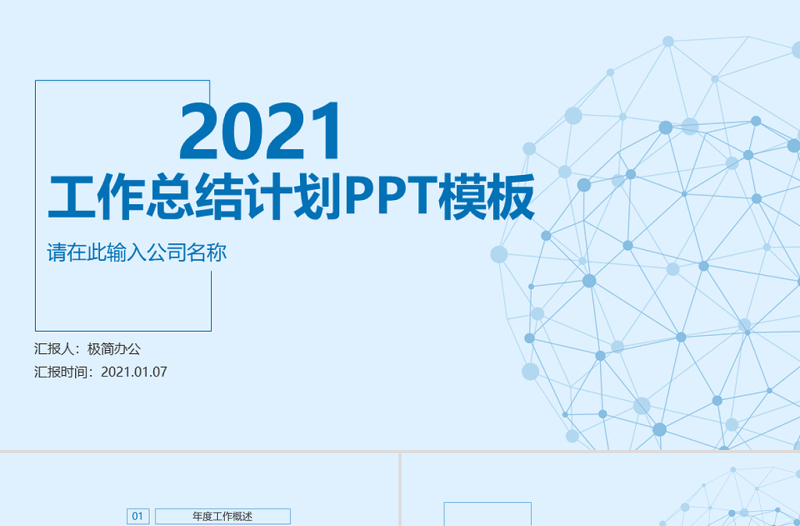 2021
工作总结计划PPT模板

请在此输入公司名称

汇报人：极简办公
汇报时间：2021.01.07

01 年度工作概述